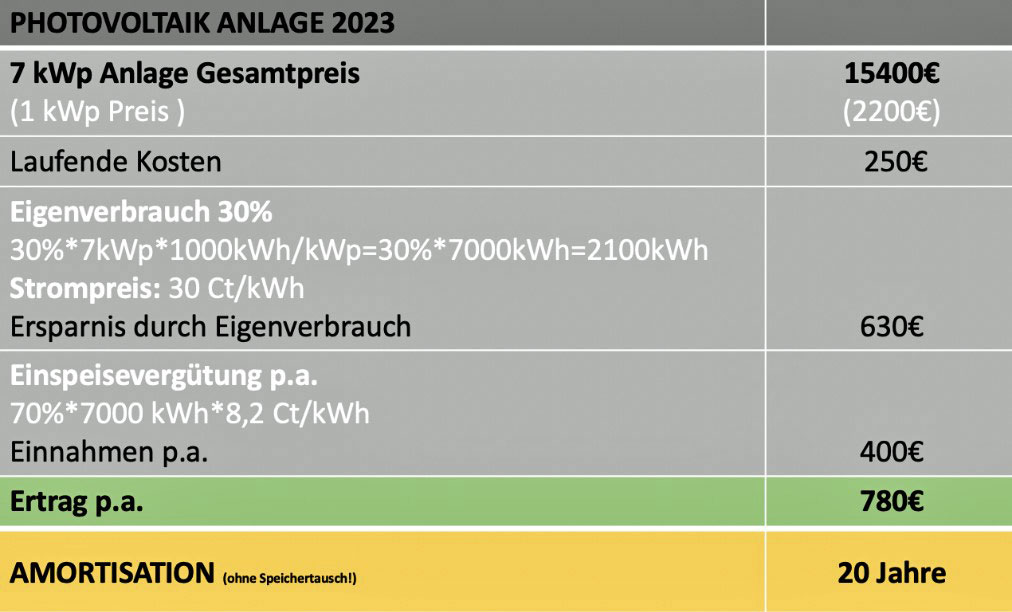 | PHOTOVOLTAIK ANLAGE 2023 | |
|---|---|
| 7 kWp Anlage Gesamtpreis (1 kWp Preis ) | 15400€ (2200€) |
| Laufende Kosten | 250€ |
| Eigenverbrauch 30% 30%\*7kWp\*1000kWh/kWp=30%\*7000kWh=2100kWh Strompreis: 30 Ct/kWh Ersparnis durch Eigenverbrauch | 630€ |
| Einspeisevergütung p.a. 70%\*7000 kWh\*8,2 Ct/kWh Einnahmen p.a. | 400€ |
| Ertrag p.a. | 780€ |
| AMORTISATION (ohne Speichertausch!) | 20 Jahre |